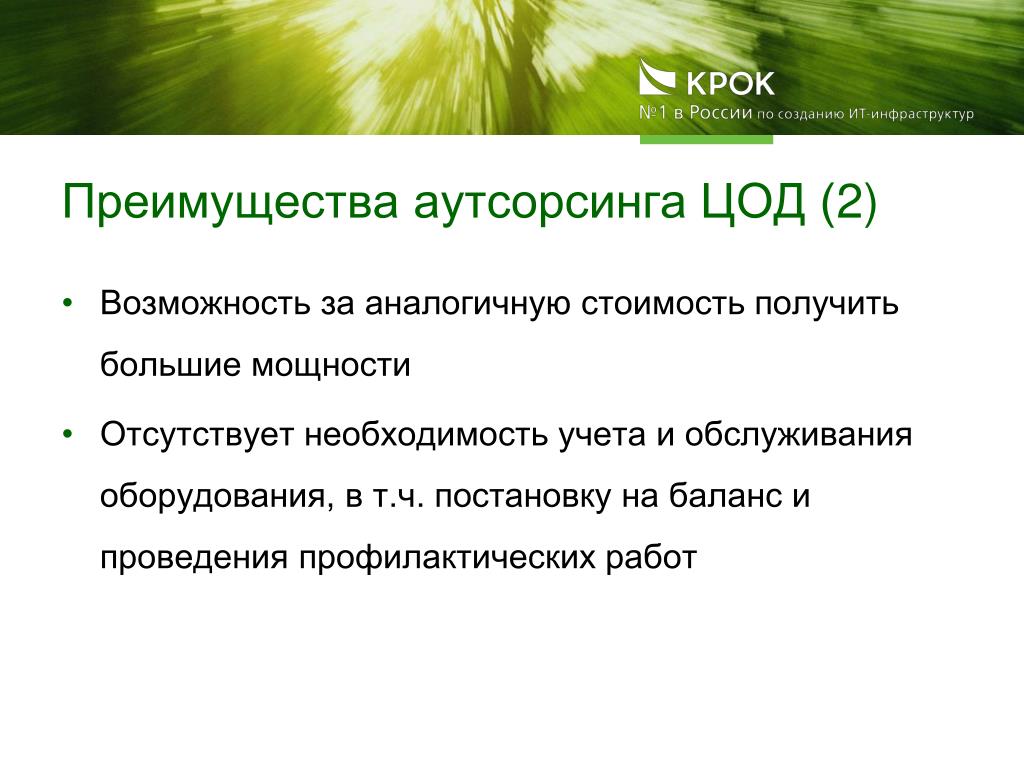 КРОК
№1 в России по созданию ИТ-инфраструктур

Преимущества аутсорсинга ЦОД (2)

• Возможность за аналогичную стоимость получить большие мощности

• Отсутствует необходимость учета и обслуживания оборудования, в т.ч. постановку на баланс и проведения профилактических работ